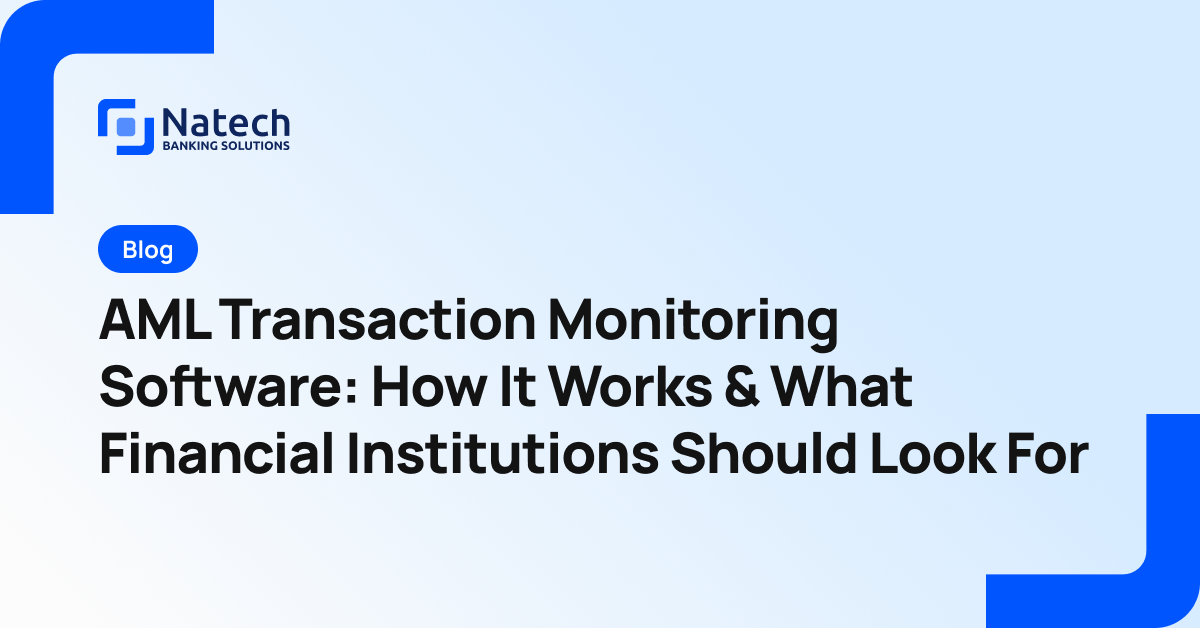 Natech
BANKING SOLUTIONS

Blog

AML Transaction Monitoring Software: How It Works & What Financial Institutions Should Look For